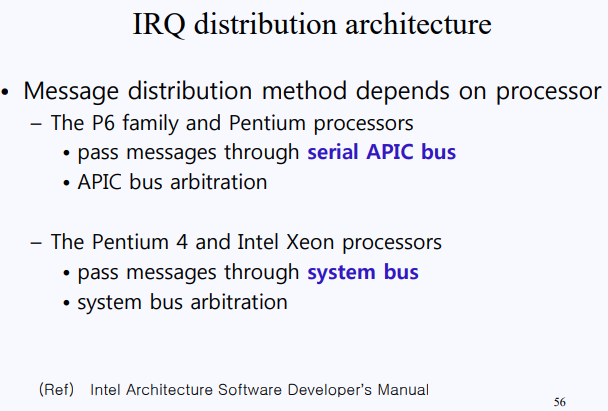 IRQ distribution architecture

• Message distribution method depends on processor
– The P6 family and Pentium processors
• pass messages through serial APIC bus
• APIC bus arbitration

– The Pentium 4 and Intel Xeon processors
• pass messages through system bus
• system bus arbitration

(Ref) Intel Architecture Software Developer's Manual

56